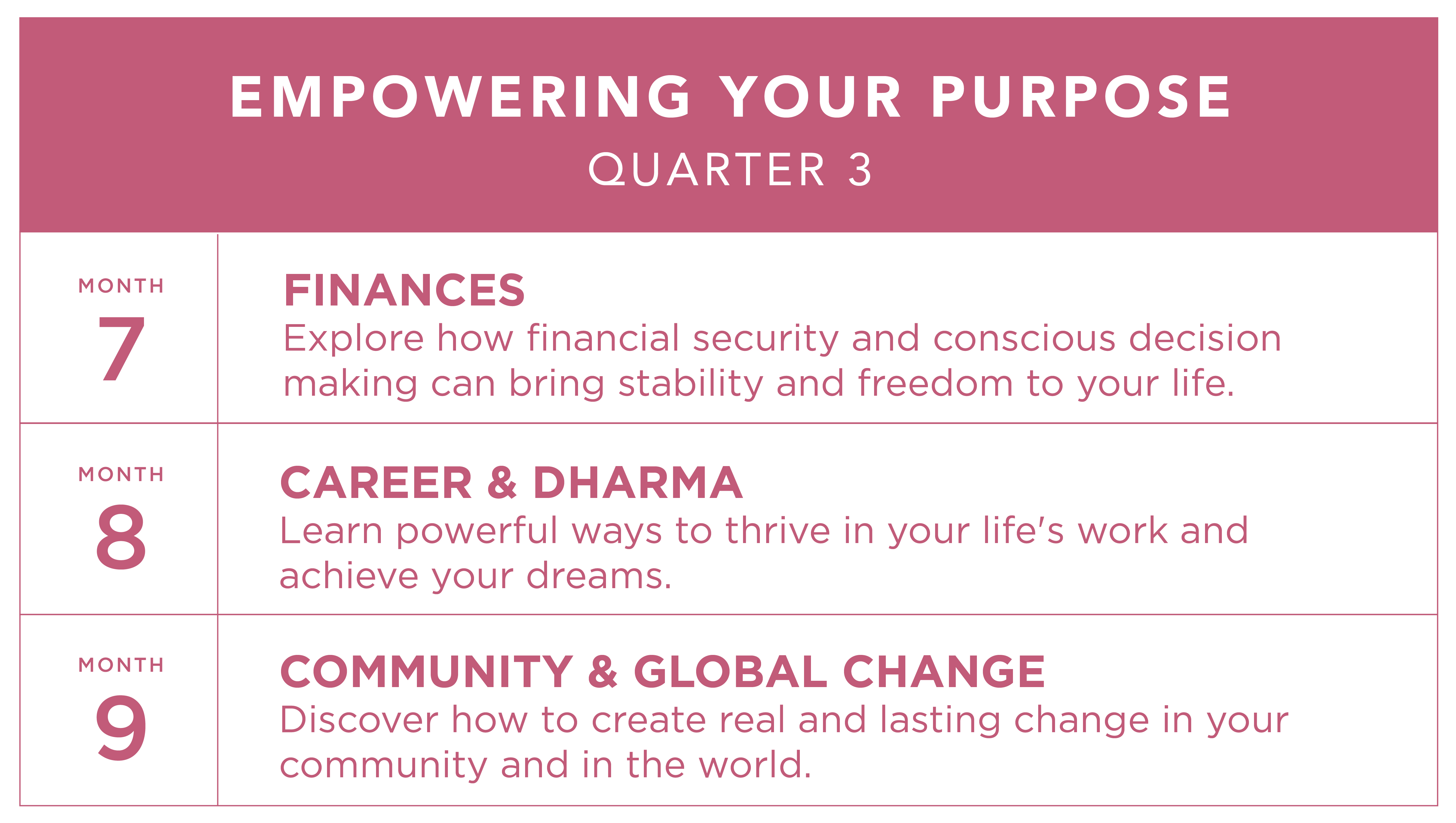 EMPOWERING YOUR PURPOSE
QUARTER 3

| MONTH 7 | FINANCES Explore how financial security and conscious decision making can bring stability and freedom to your life. |
|---|---|
| MONTH 8 | CAREER & DHARMA Learn powerful ways to thrive in your life's work and achieve your dreams. |
| MONTH 9 | COMMUNITY & GLOBAL CHANGE Discover how to create real and lasting change in your community and in the world. |